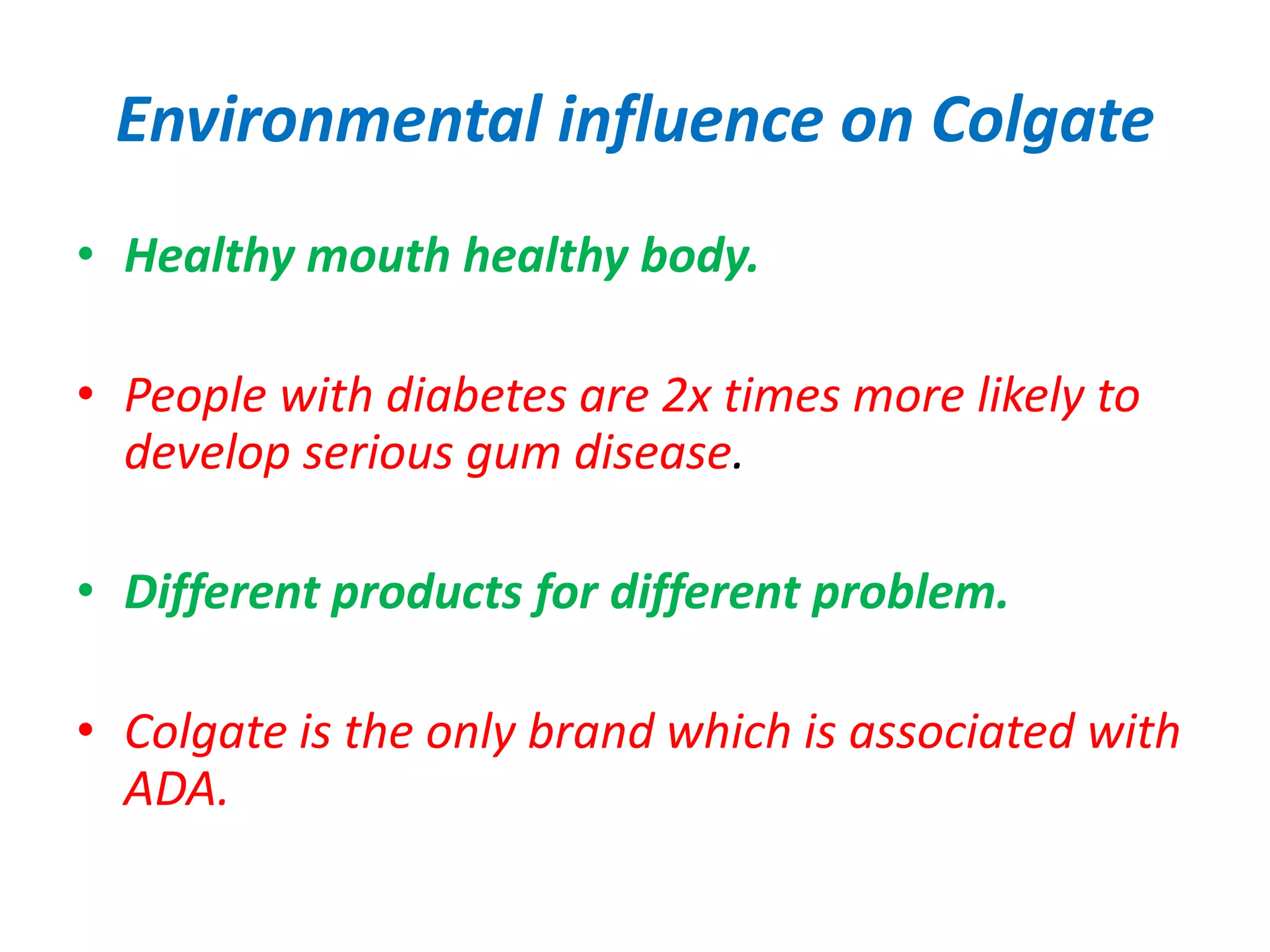 Environmental influence on Colgate

• Healthy mouth healthy body.

• People with diabetes are 2x times more likely to develop serious gum disease.

• Different products for different problem.

• Colgate is the only brand which is associated with ADA.